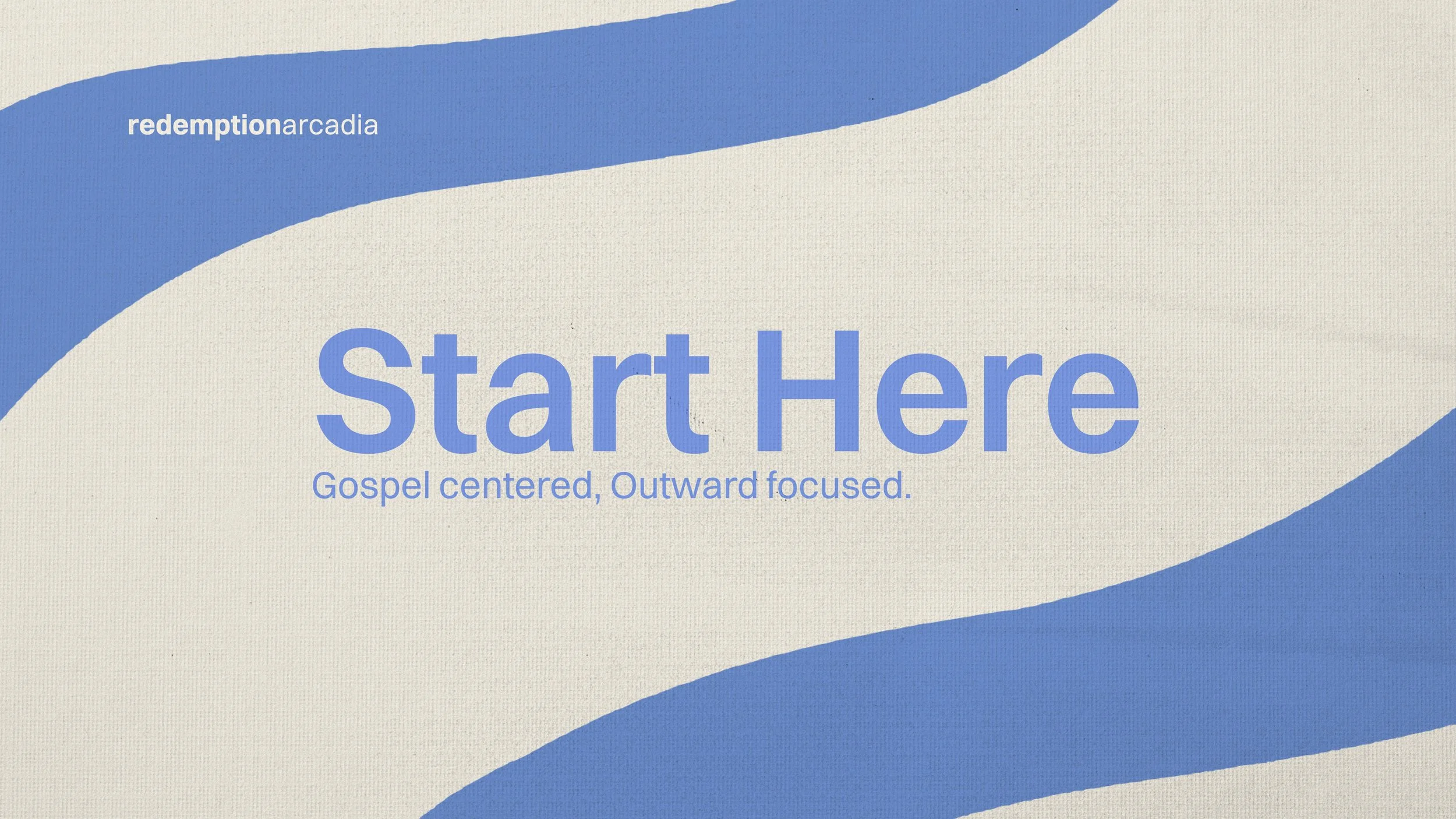 redemptionarcadia

Start Here

Gospel centered, Outward focused.